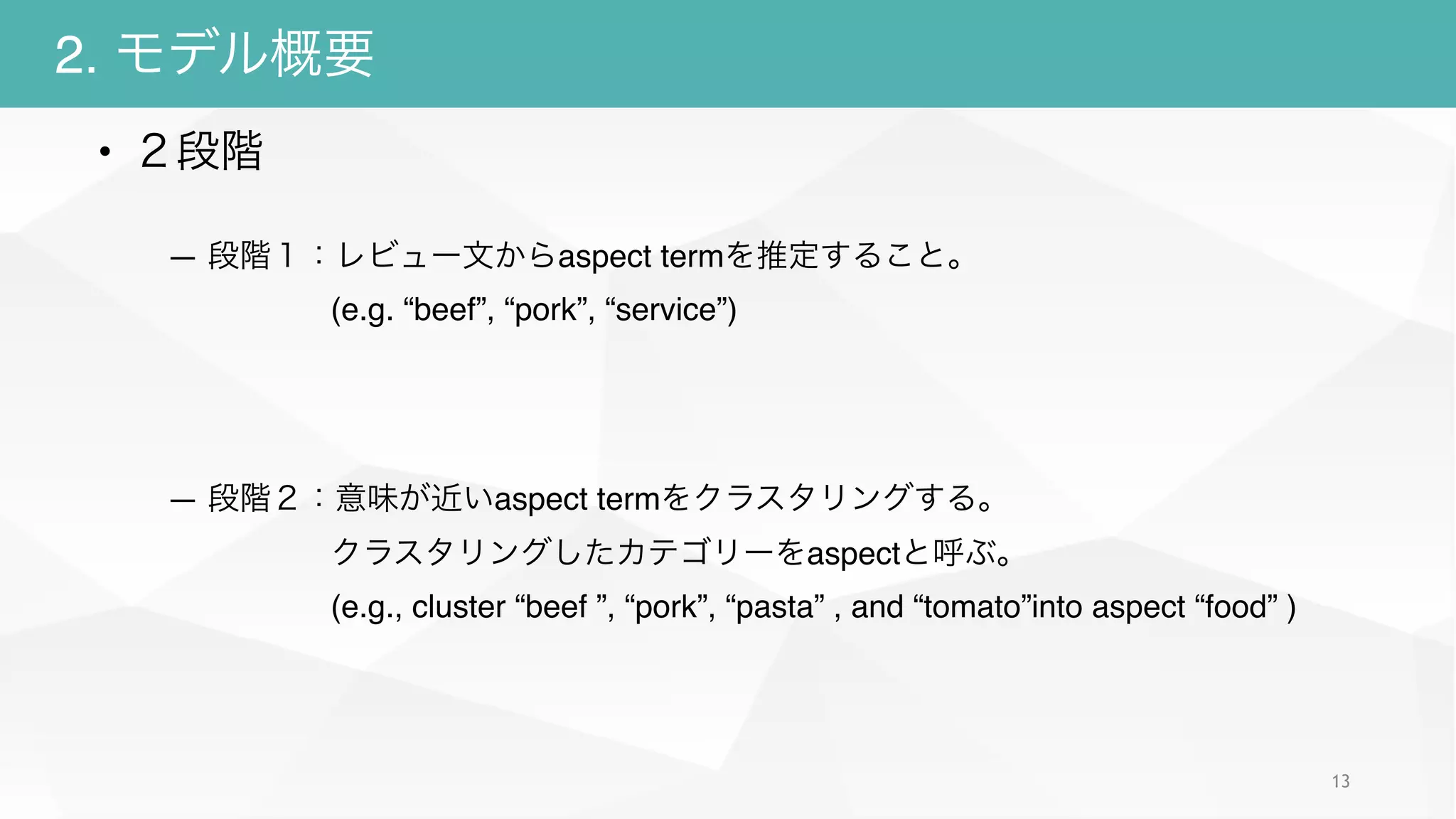 2. モデル概要

• ２段階

– 段階１：レビュー文からaspect termを推定すること。
(e.g. “beef”, “pork”, “service”)

– 段階２：意味が近いaspect termをクラスタリングする。
クラスタリングしたカテゴリーをaspectと呼ぶ。
(e.g., cluster “beef ”, “pork”, “pasta” , and “tomato”into aspect “food” )

13